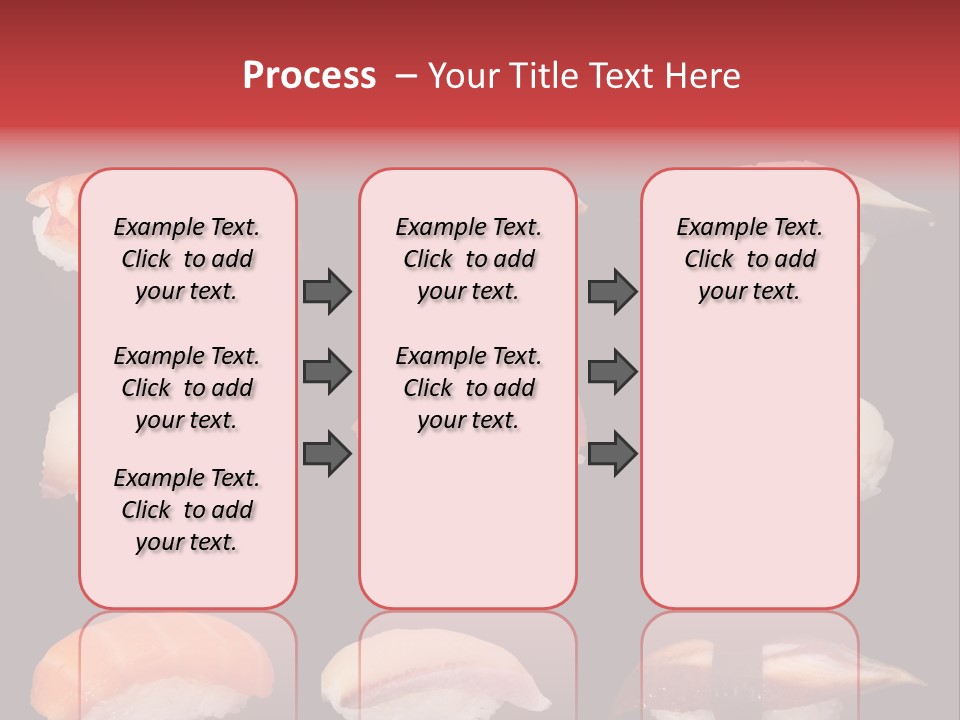 Process – Your Title Text Here

Example Text. Click to add your text.

Example Text. Click to add your text.

Example Text. Click to add your text.

Example Text. Click to add your text.

Example Text. Click to add your text.

Example Text. Click to add your text.